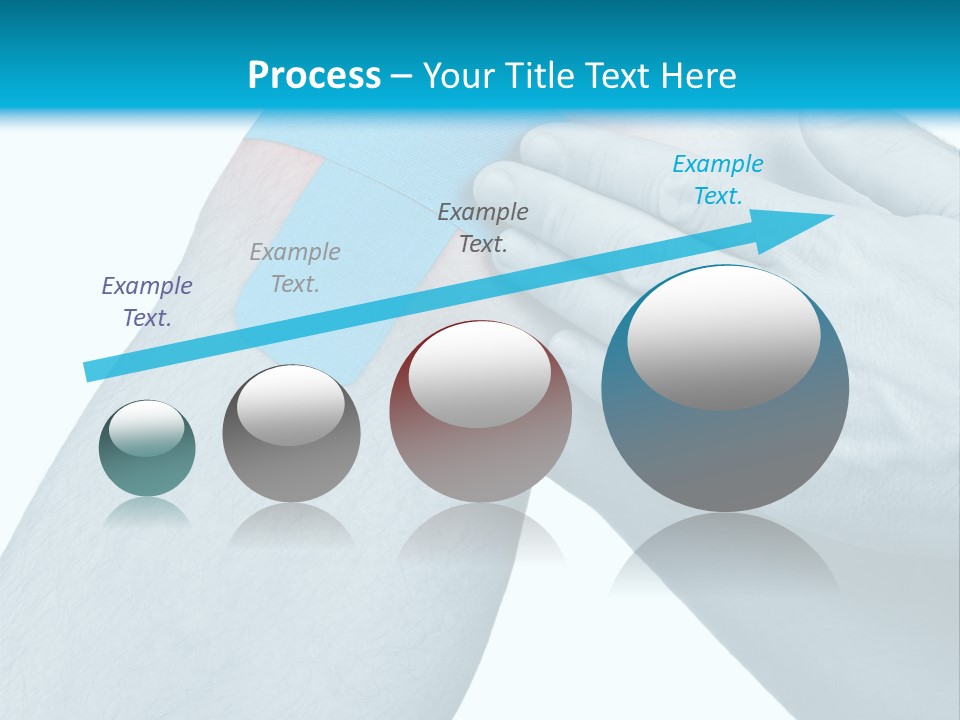 Process – Your Title Text Here

Example Text.

Example Text.

Example Text.

Example Text.